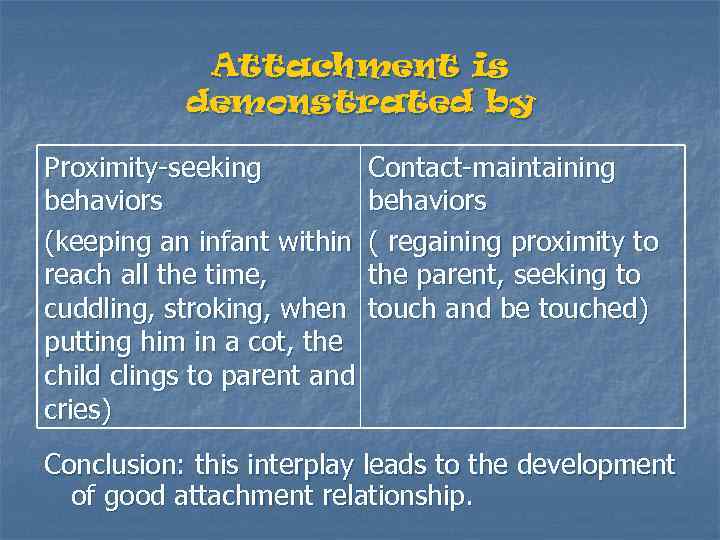 Attachment is demonstrated by

| Proximity-seeking behaviors (keeping an infant within reach all the time, cuddling, stroking, when putting him in a cot, the child clings to parent and cries) | Contact-maintaining behaviors ( regaining proximity to the parent, seeking to touch and be touched) |
|---|---|

Conclusion: this interplay leads to the development of good attachment relationship.